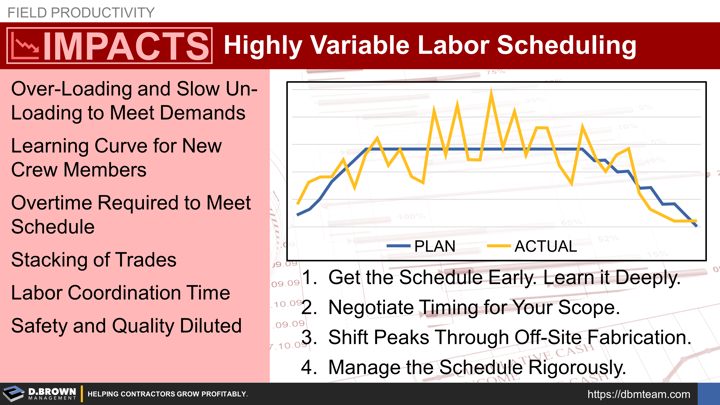 FIELD PRODUCTIVITY

IMPACTS Highly Variable Labor Scheduling

Over-Loading and Slow Un-Loading to Meet Demands

Learning Curve for New Crew Members

Overtime Required to Meet Schedule

Stacking of Trades

Labor Coordination Time

Safety and Quality Diluted

PLAN ACTUAL

1. Get the Schedule Early. Learn it Deeply.
2. Negotiate Timing for Your Scope.
3. Shift Peaks Through Off-Site Fabrication.
4. Manage the Schedule Rigorously.

D.BROWN MANAGEMENT | HELPING CONTRACTORS GROW PROFITABLY.

https://dbmteam.com